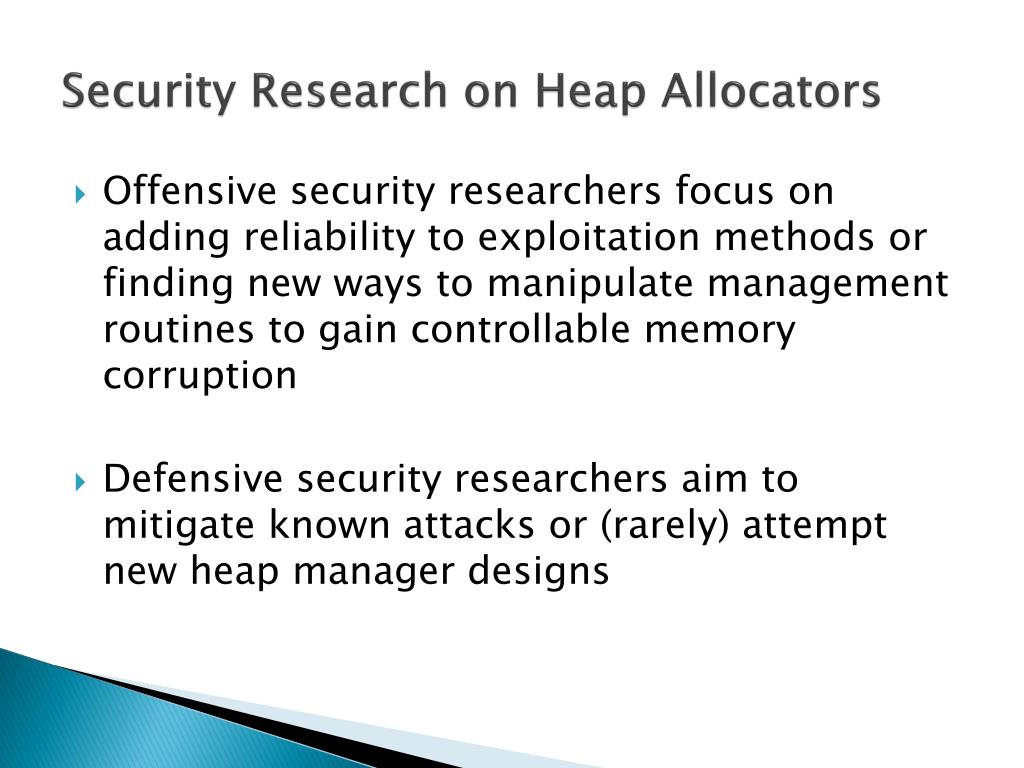 Security Research on Heap Allocators

Offensive security researchers focus on adding reliability to exploitation methods or finding new ways to manipulate management routines to gain controllable memory corruption

Defensive security researchers aim to mitigate known attacks or (rarely) attempt new heap manager designs